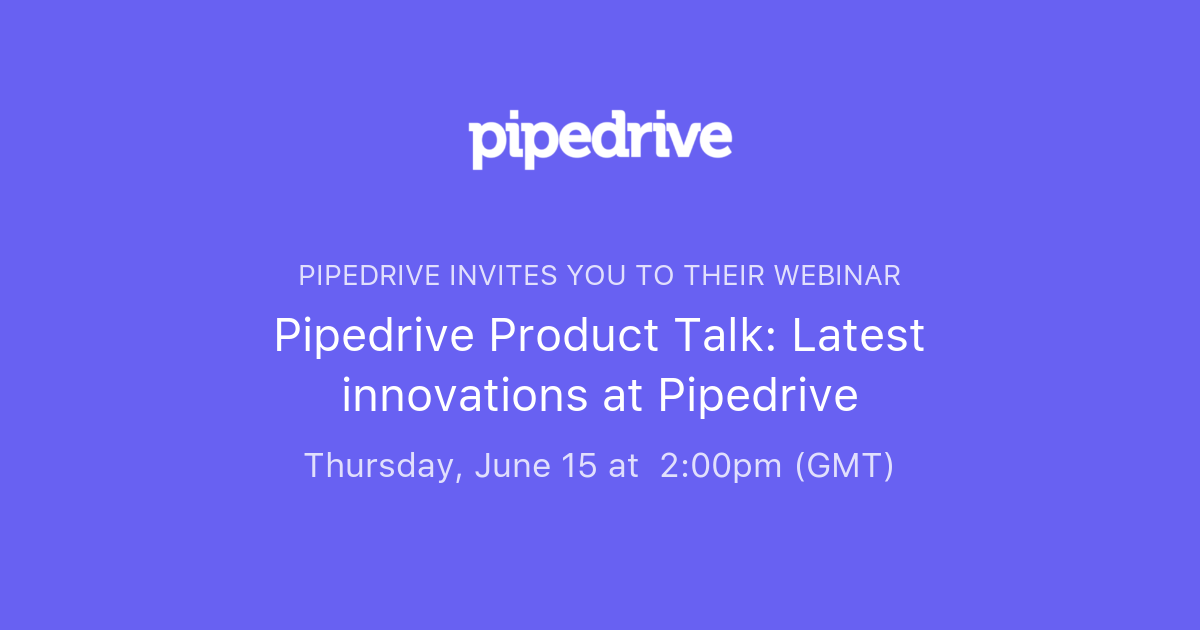 pipedrive

PIPEDRIVE INVITES YOU TO THEIR WEBINAR

Pipedrive Product Talk: Latest innovations at Pipedrive

Thursday, June 15 at 2:00pm (GMT)